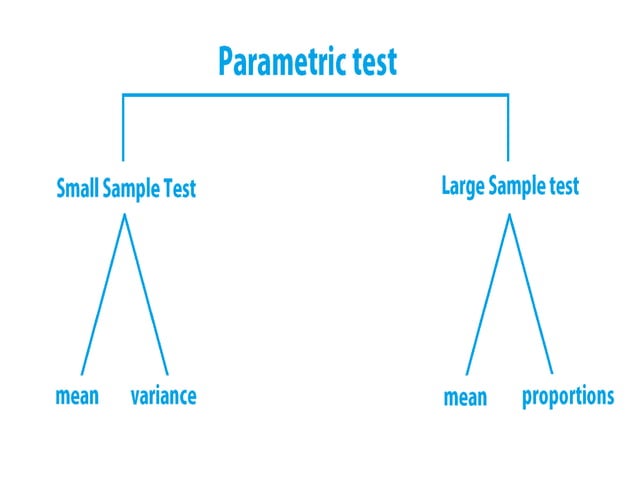 Parametric test

Small Sample Test

Large Sample test

mean

variance

mean

proportions